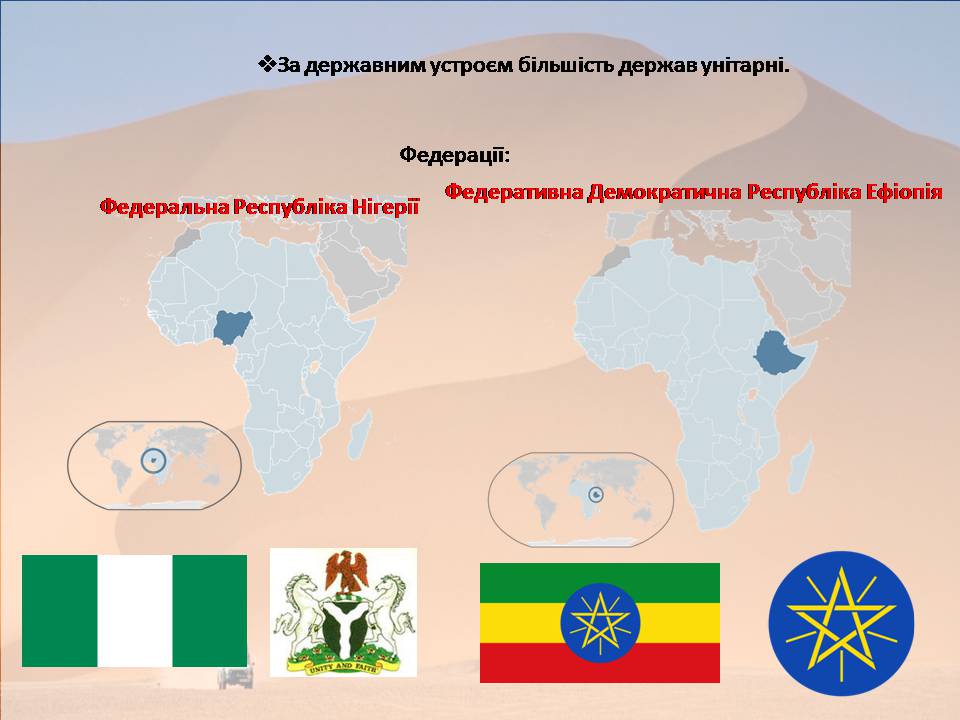 ❖За державним устроєм більшість держав унітарні.

Федерації:

Федеральна Республіка Нігерії

Федеративна Демократична Республіка Ефіопія

UNITY AND FAITH